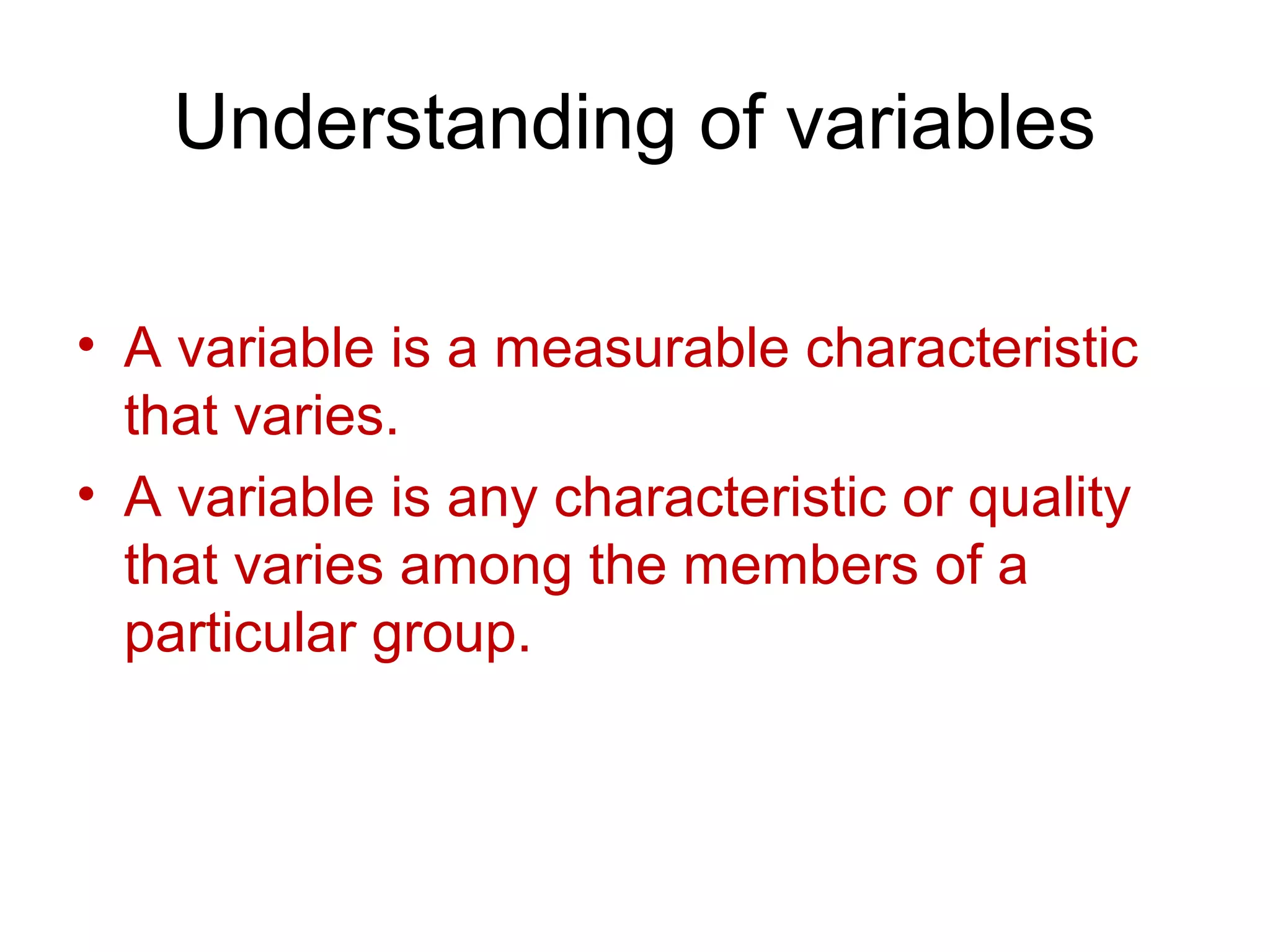 Understanding of variables

• A variable is a measurable characteristic that varies.
• A variable is any characteristic or quality that varies among the members of a particular group.